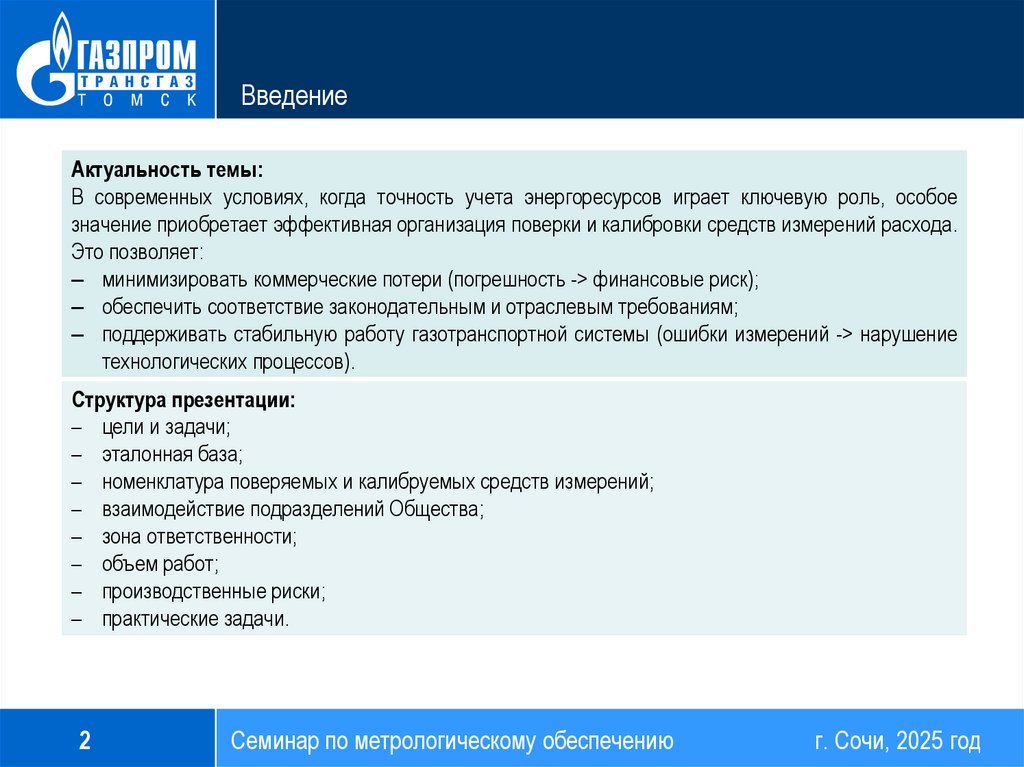 ГАЗПРОМ
ТРАНСГАЗ
ТОМСК

Введение

Актуальность темы:
В современных условиях, когда точность учета энергоресурсов играет ключевую роль, особое значение приобретает эффективная организация поверки и калибровки средств измерений расхода. Это позволяет:
– минимизировать коммерческие потери (погрешность -> финансовые риск);
– обеспечить соответствие законодательным и отраслевым требованиям;
– поддерживать стабильную работу газотранспортной системы (ошибки измерений -> нарушение технологических процессов).

Структура презентации:
– цели и задачи;
– эталонная база;
– номенклатура поверяемых и калибруемых средств измерений;
– взаимодействие подразделений Общества;
– зона ответственности;
– объем работ;
– производственные риски;
– практические задачи.

2

Семинар по метрологическому обеспечению

г. Сочи, 2025 год